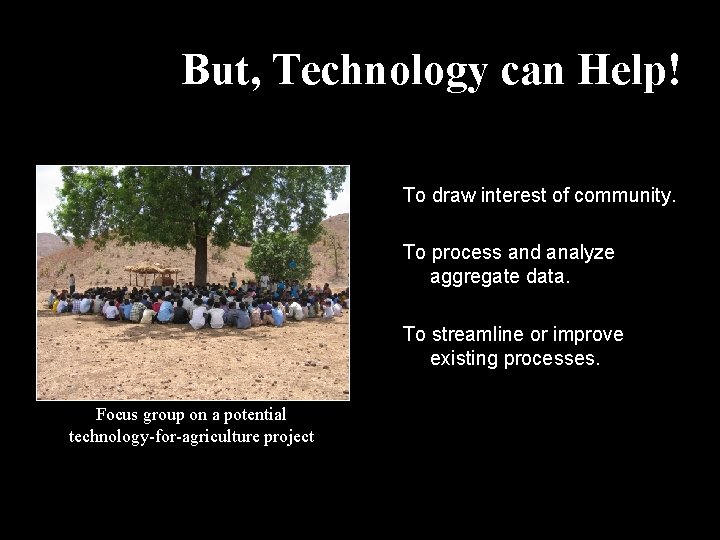 But, Technology can Help!

Focus group on a potential technology-for-agriculture project

To draw interest of community.

To process and analyze aggregate data.

To streamline or improve existing processes.